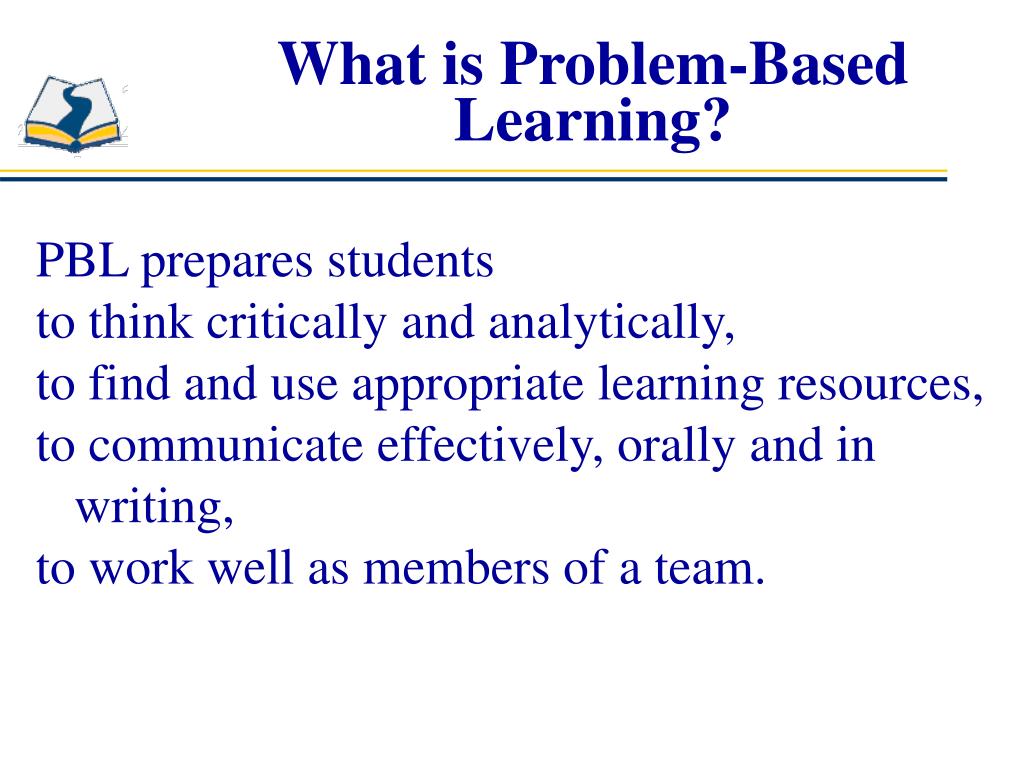 What is Problem-Based Learning?

PBL prepares students
to think critically and analytically,
to find and use appropriate learning resources,
to communicate effectively, orally and in writing,
to work well as members of a team.